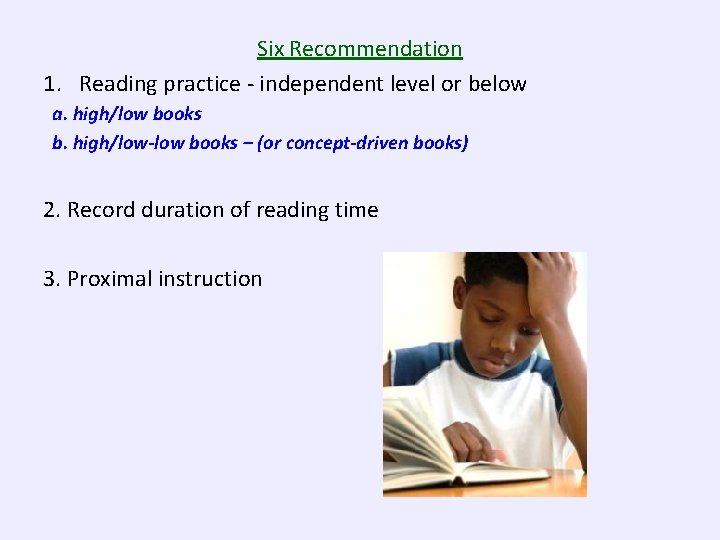 Six Recommendation

1. Reading practice - independent level or below

a. high/low books

b. high/low-low books – (or concept-driven books)

2. Record duration of reading time

3. Proximal instruction